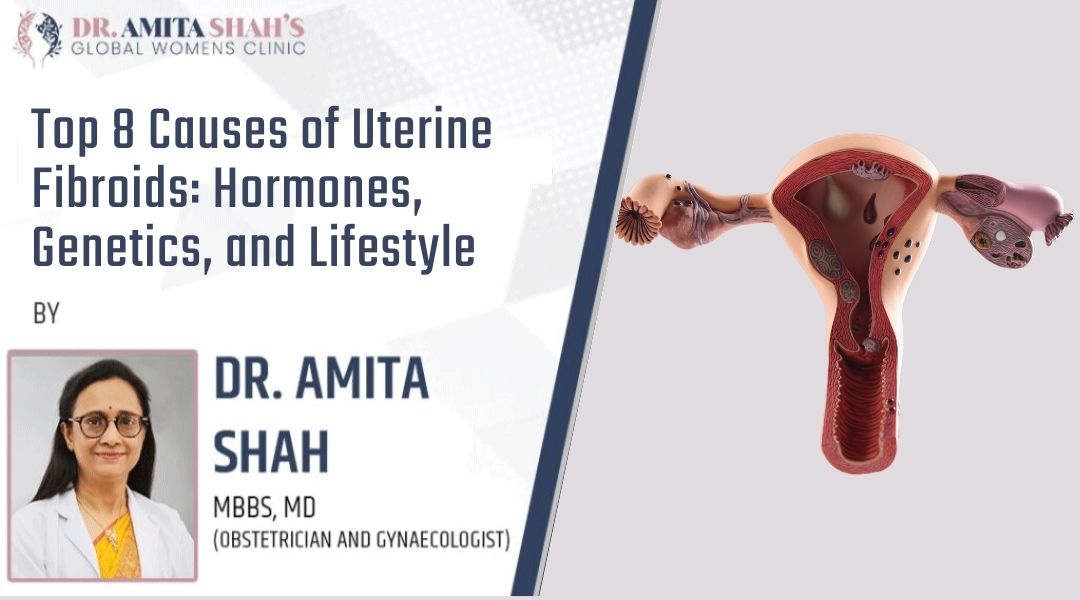 DR. AMITA SHAH'S
GLOBAL WOMENS CLINIC

Top 8 Causes of Uterine Fibroids: Hormones, Genetics, and Lifestyle

BY

DR. AMITA SHAH

MBBS, MD
(OBSTETRICIAN AND GYNAECOLOGIST)